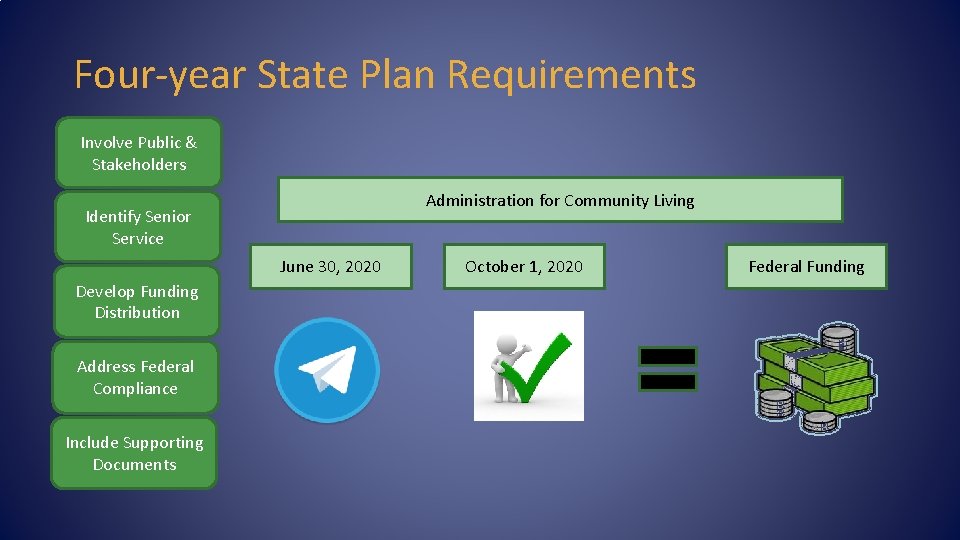 Four-year State Plan Requirements

Involve Public & Stakeholders

Identify Senior Service

Develop Funding Distribution

Address Federal Compliance

Include Supporting Documents

Administration for Community Living

June 30, 2020

October 1, 2020

Federal Funding